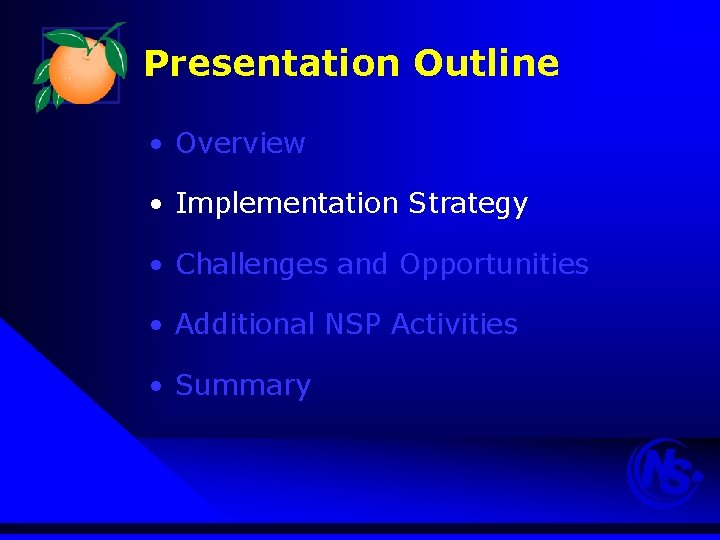 Presentation Outline

• Overview

• Implementation Strategy

• Challenges and Opportunities

• Additional NSP Activities

• Summary

NS